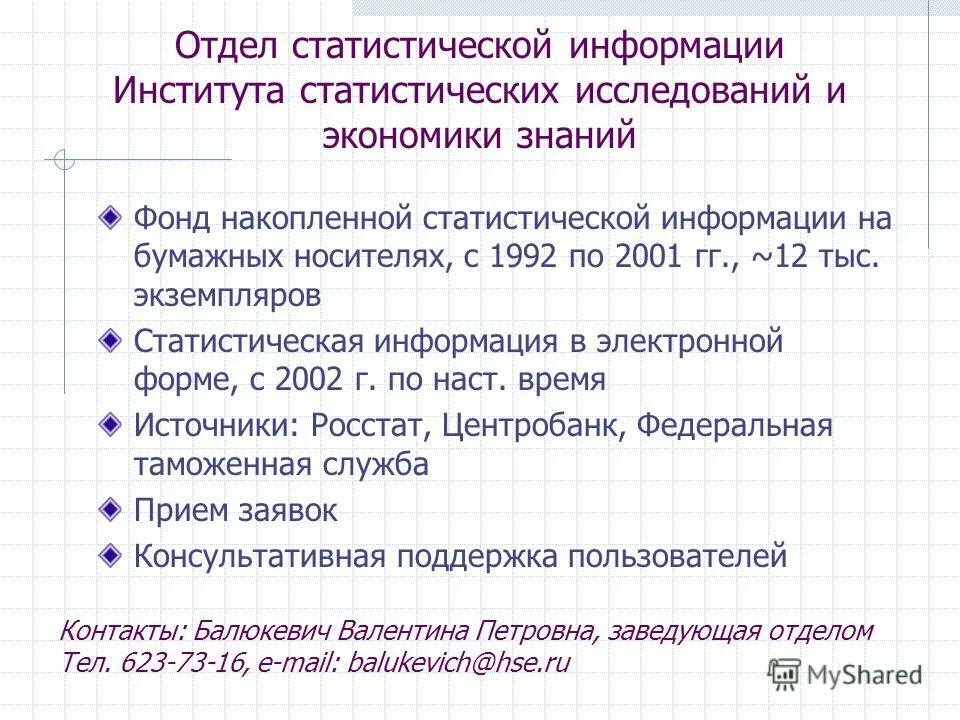 Отдел статистической информации Института статистических исследований и экономики знаний

Фонд накопленной статистической информации на бумажных носителях, с 1992 по 2001 гг., ~12 тыс. экземпляров

Статистическая информация в электронной форме, с 2002 г. по наст. время

Источники: Росстат, Центробанк, Федеральная таможенная служба

Прием заявок

Консультативная поддержка пользователей

Контакты: Балюкевич Валентина Петровна, заведующая отделом
Тел. 623-73-16, e-mail: balukevich@hse.ru

MyShared